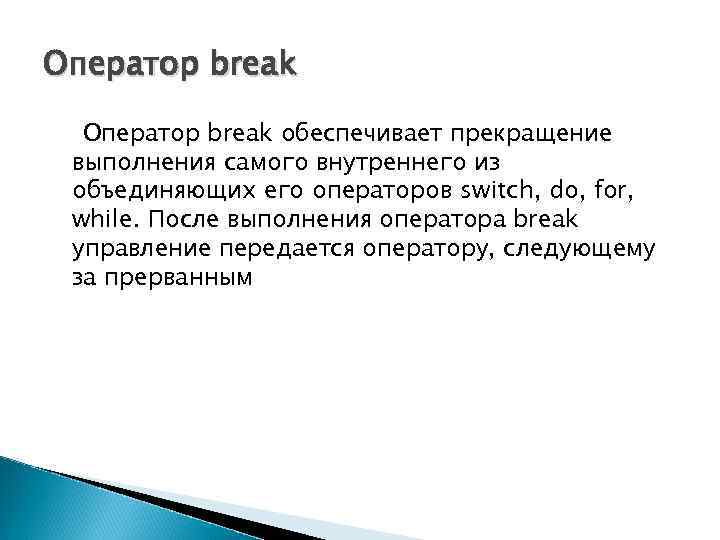 Оператор break

Оператор break обеспечивает прекращение выполнения самого внутреннего из объединяющих его операторов switch, do, for, while. После выполнения оператора break управление передается оператору, следующему за прерванным